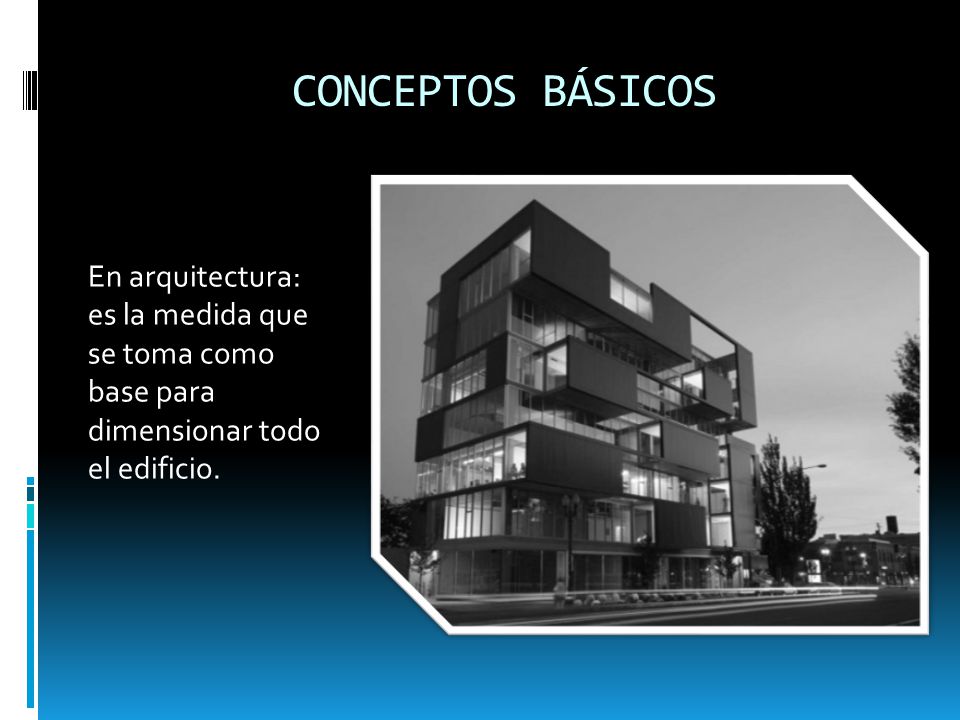 CONCEPTOS BÁSICOS

En arquitectura: es la medida que se toma como base para dimensionar todo el edificio.